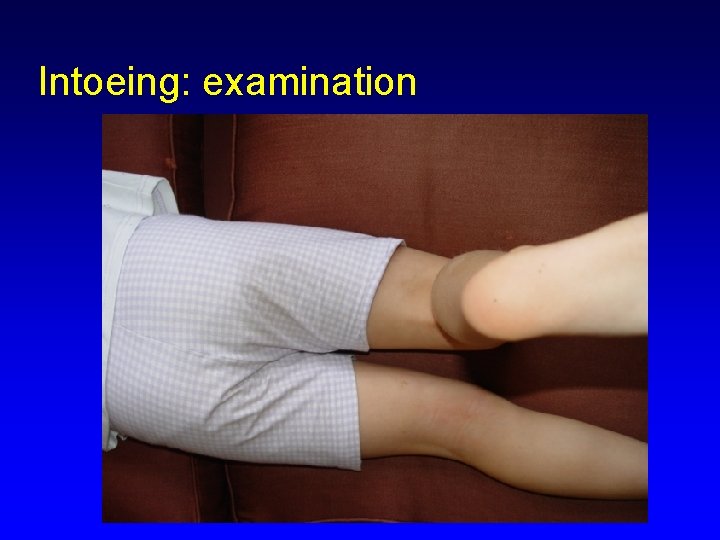 Intoeing: examination